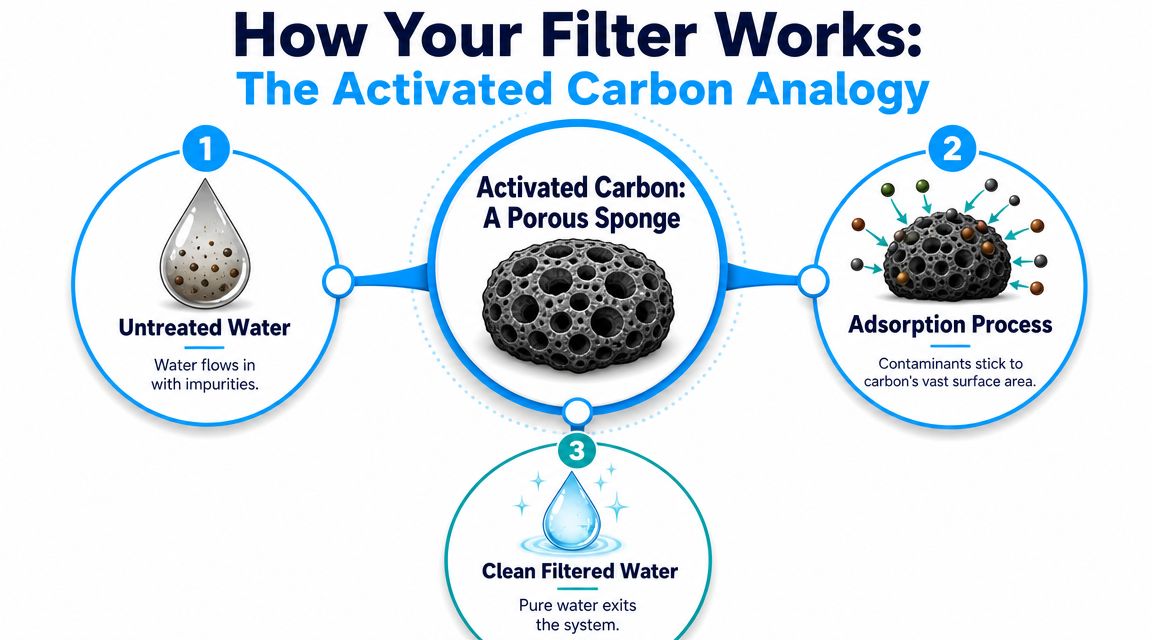 How Your Filter Works:
The Activated Carbon Analogy

1

Untreated Water

Water flows in with impurities.

Activated Carbon: A Porous Sponge

2

Adsorption Process

Contaminants stick to carbon's vast surface area.

3

Clean Filtered Water

Pure water exits the system.